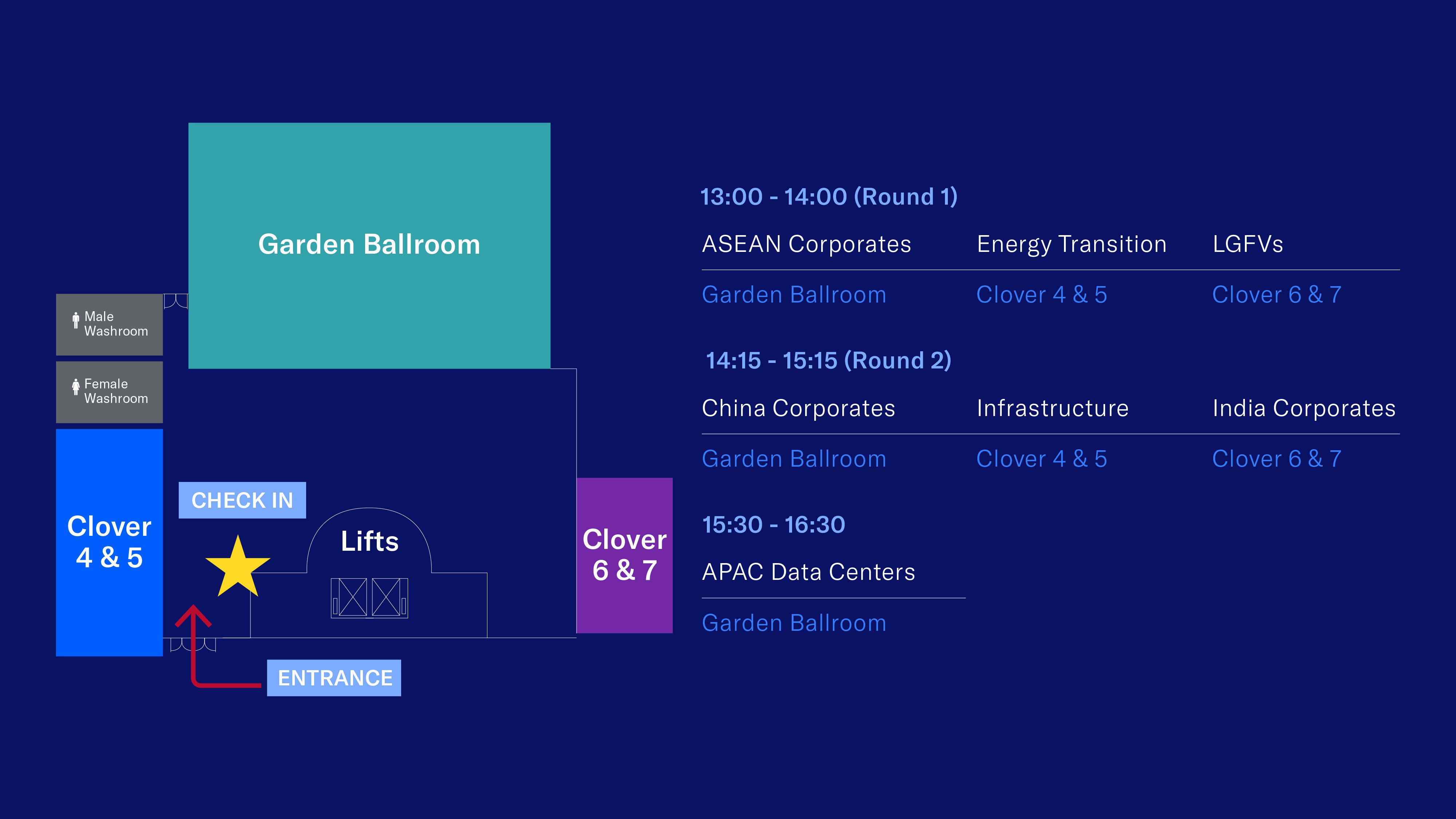 Garden Ballroom

Male Washroom

Female Washroom

Clover 4 & 5

CHECK IN

Lifts

Clover 6 & 7

ENTRANCE

13:00 - 14:00 (Round 1)

| ASEAN Corporates | Energy Transition | LGFVs |
|---|---|---|
| Garden Ballroom | Clover 4 & 5 | Clover 6 & 7 |

14:15 - 15:15 (Round 2)

| China Corporates | Infrastructure | India Corporates |
|---|---|---|
| Garden Ballroom | Clover 4 & 5 | Clover 6 & 7 |

15:30 - 16:30

APAC Data Centers

Garden Ballroom